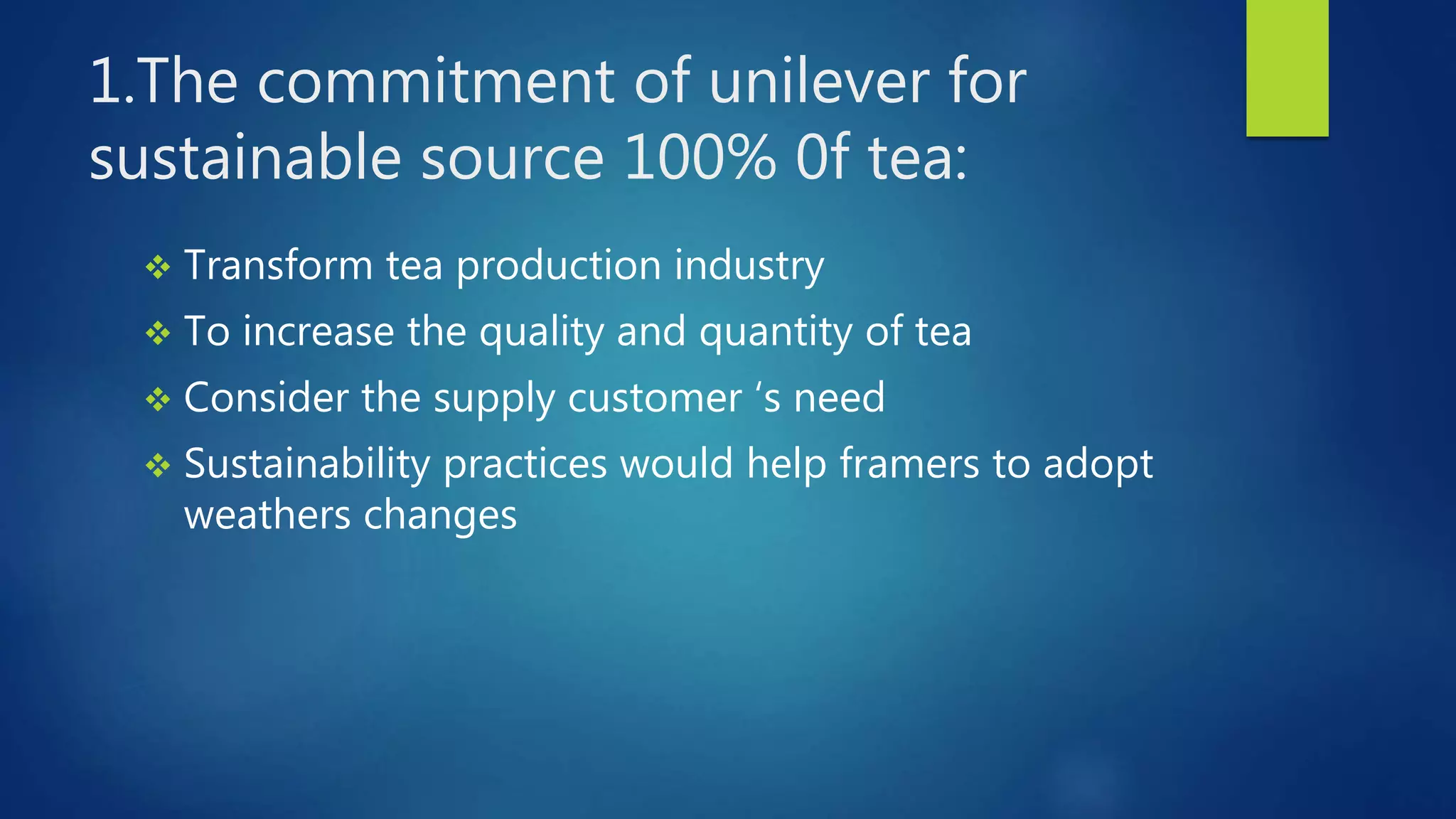 1.The commitment of unilever for sustainable source 100% 0f tea:

❖ Transform tea production industry
❖ To increase the quality and quantity of tea
❖ Consider the supply customer ‘s need
❖ Sustainability practices would help framers to adopt weathers changes